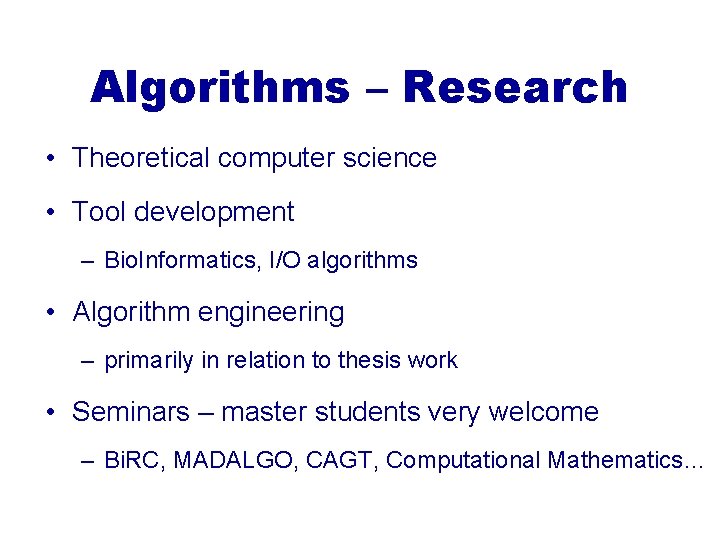 Algorithms – Research

• Theoretical computer science

• Tool development

– BioInformatics, I/O algorithms

• Algorithm engineering

– primarily in relation to thesis work

• Seminars – master students very welcome

– BiRC, MADALGO, CAGT, Computational Mathematics…